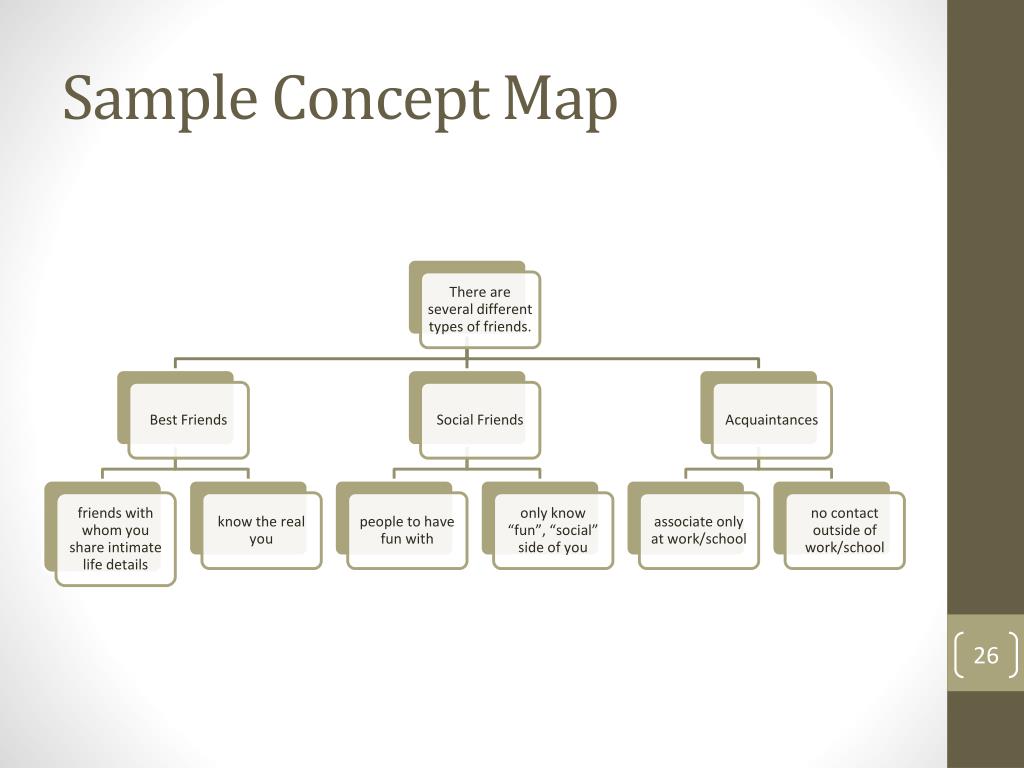 Sample Concept Map

There are several different types of friends.

Best Friends

Social Friends

Acquaintances

friends with whom you share intimate life details

know the real you

people to have fun with

only know “fun”, “social” side of you

associate only at work/school

no contact outside of work/school

26